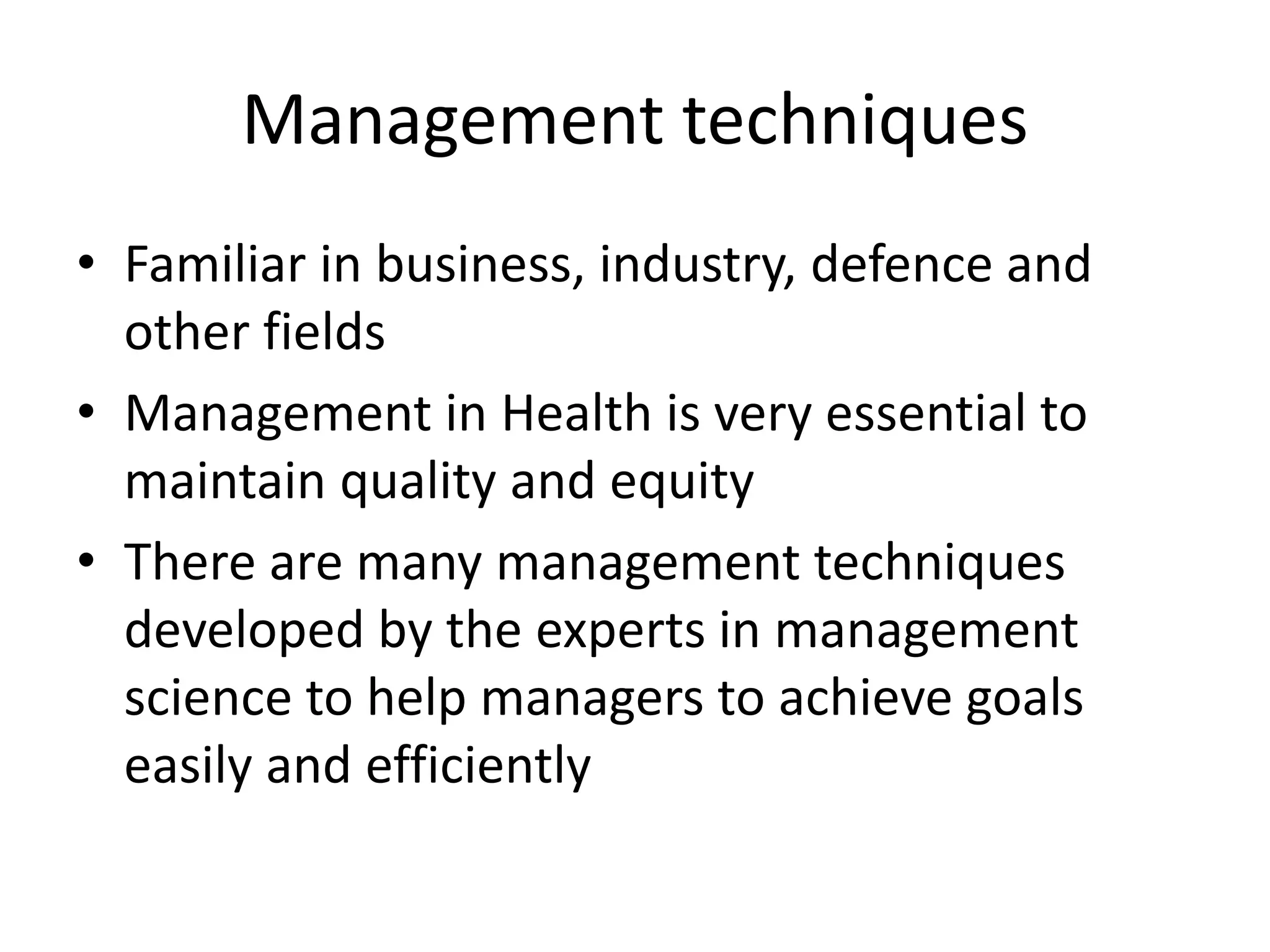 Management techniques

• Familiar in business, industry, defence and other fields
• Management in Health is very essential to maintain quality and equity
• There are many management techniques developed by the experts in management science to help managers to achieve goals easily and efficiently